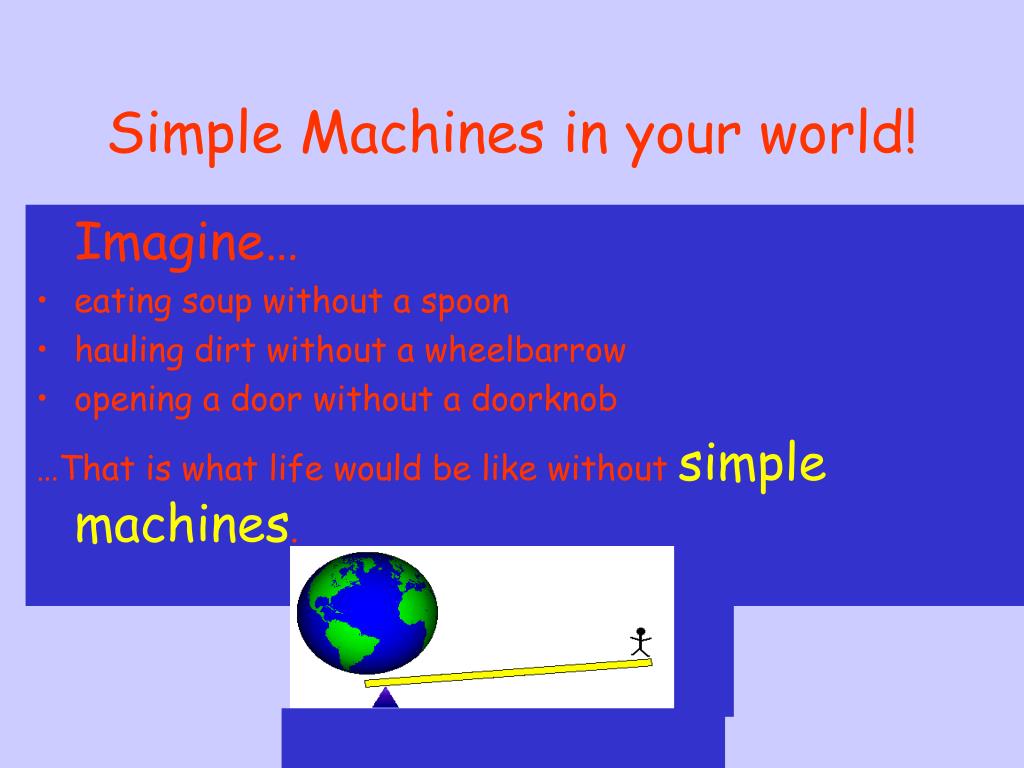 Simple Machines in your world!

Imagine…

• eating soup without a spoon
• hauling dirt without a wheelbarrow
• opening a door without a doorknob

…That is what life would be like without simple machines.